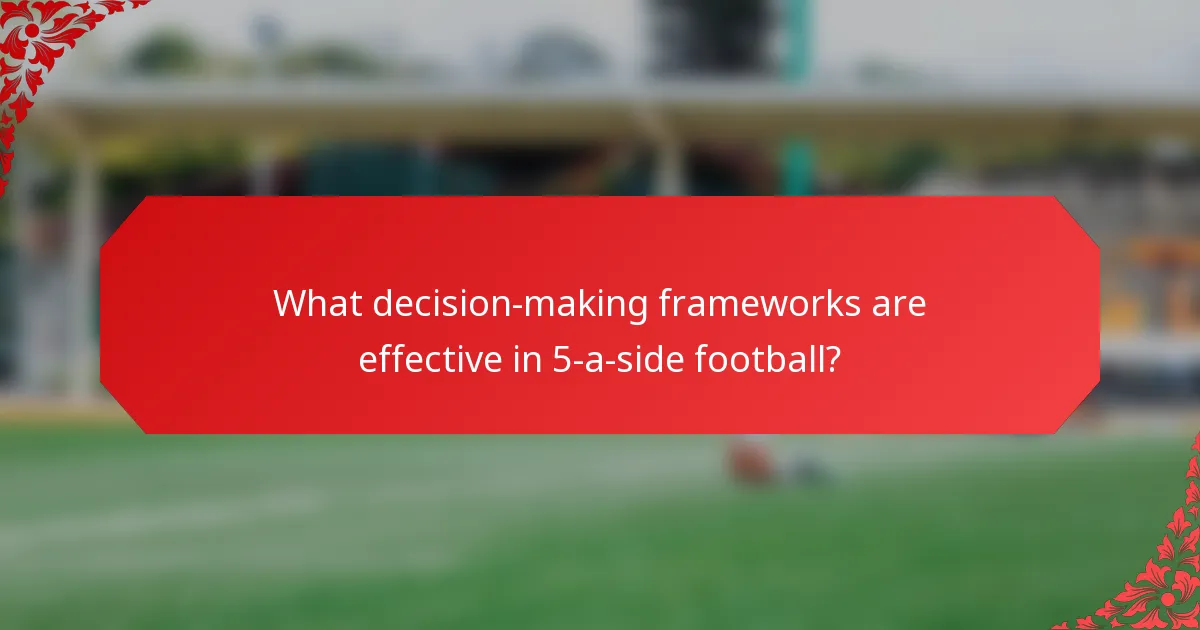 What decision-making frameworks are effective in 5-a-side football?